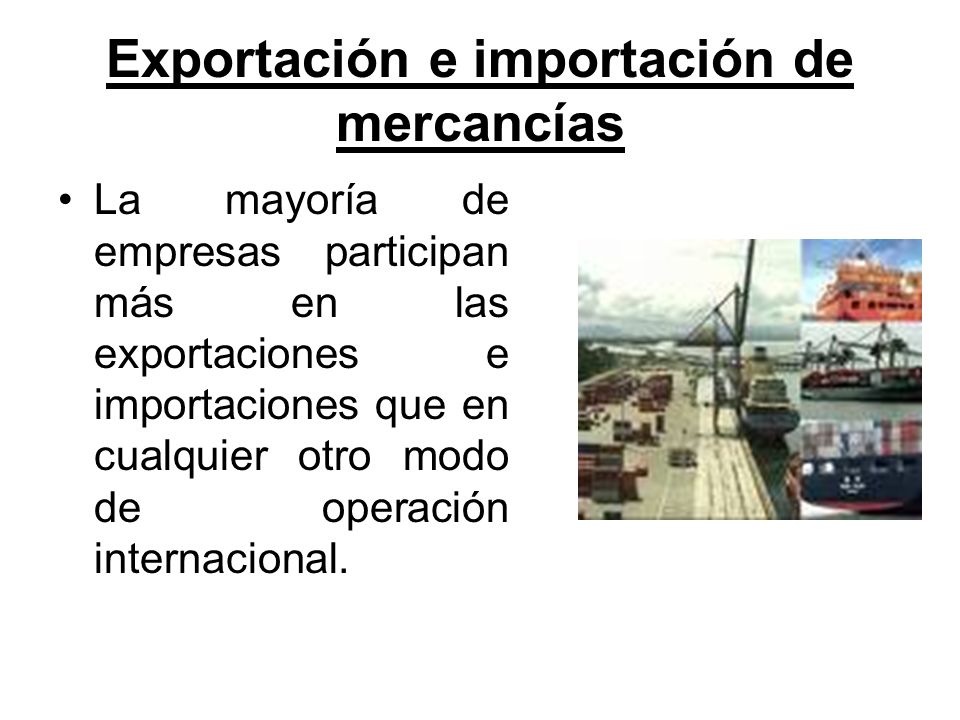 Exportación e importación de mercancías

• La mayoría de empresas participan más en las exportaciones e importaciones que en cualquier otro modo de operación internacional.